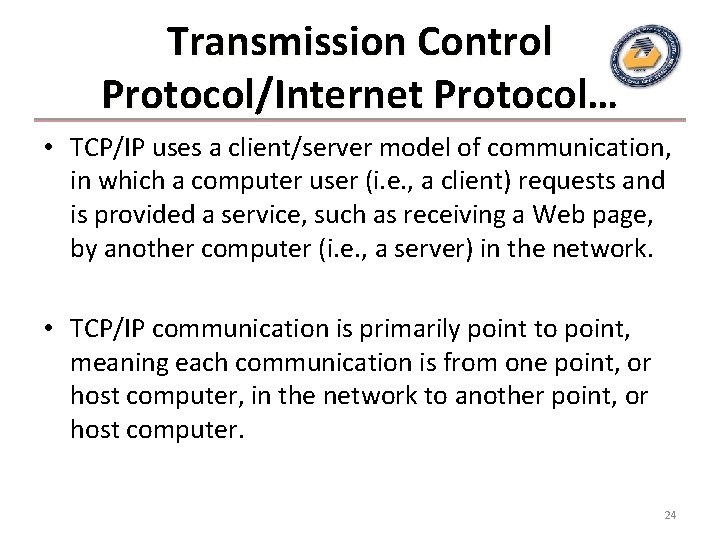 Transmission Control Protocol/Internet Protocol…

• TCP/IP uses a client/server model of communication, in which a computer user (i.e., a client) requests and is provided a service, such as receiving a Web page, by another computer (i.e., a server) in the network.

• TCP/IP communication is primarily point to point, meaning each communication is from one point, or host computer, in the network to another point, or host computer.

24